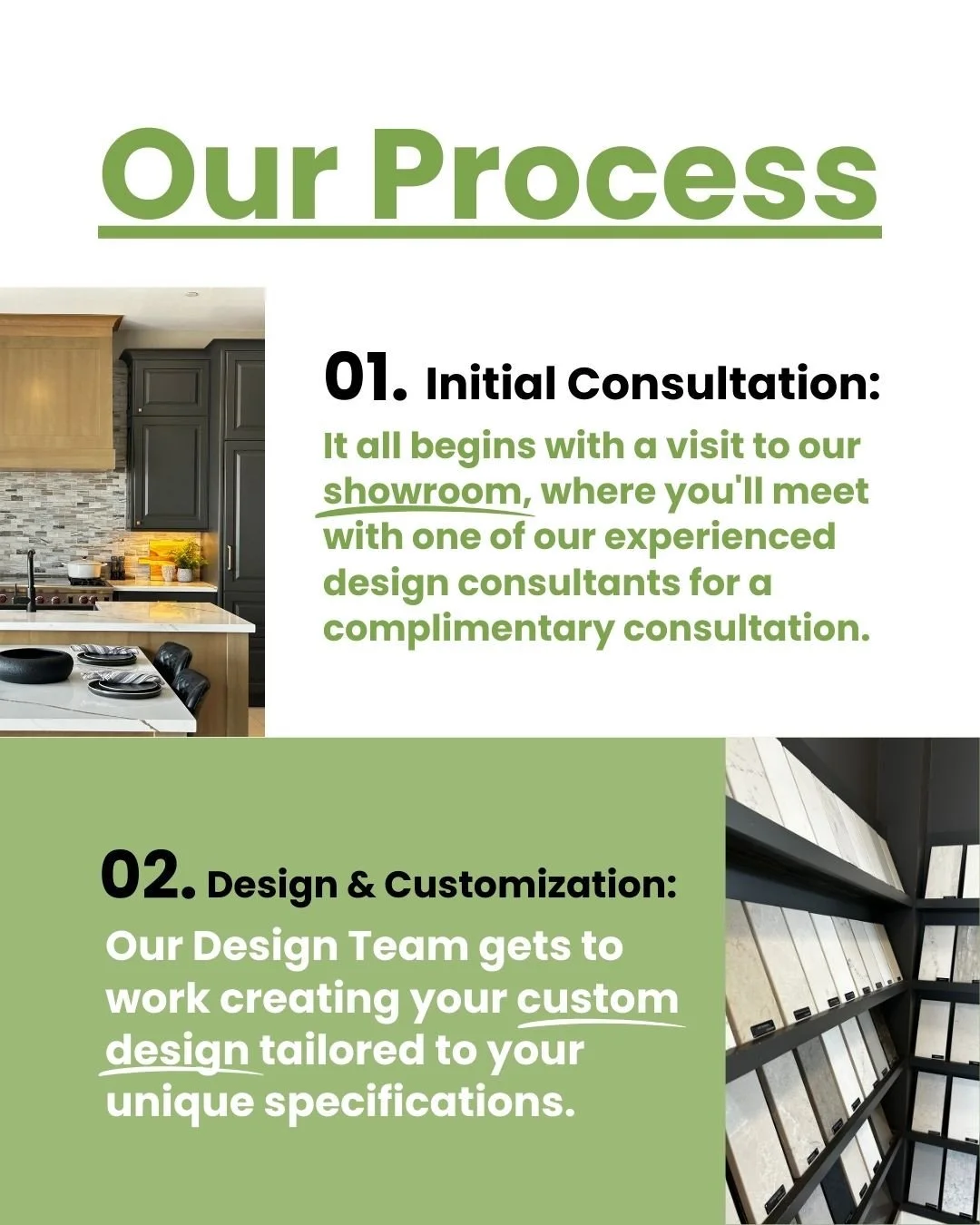 Our Process

01. Initial Consultation:

It all begins with a visit to our showroom, where you'll meet with one of our experienced design consultants for a complimentary consultation.

02. Design & Customization:

Our Design Team gets to work creating your custom design tailored to your unique specifications.